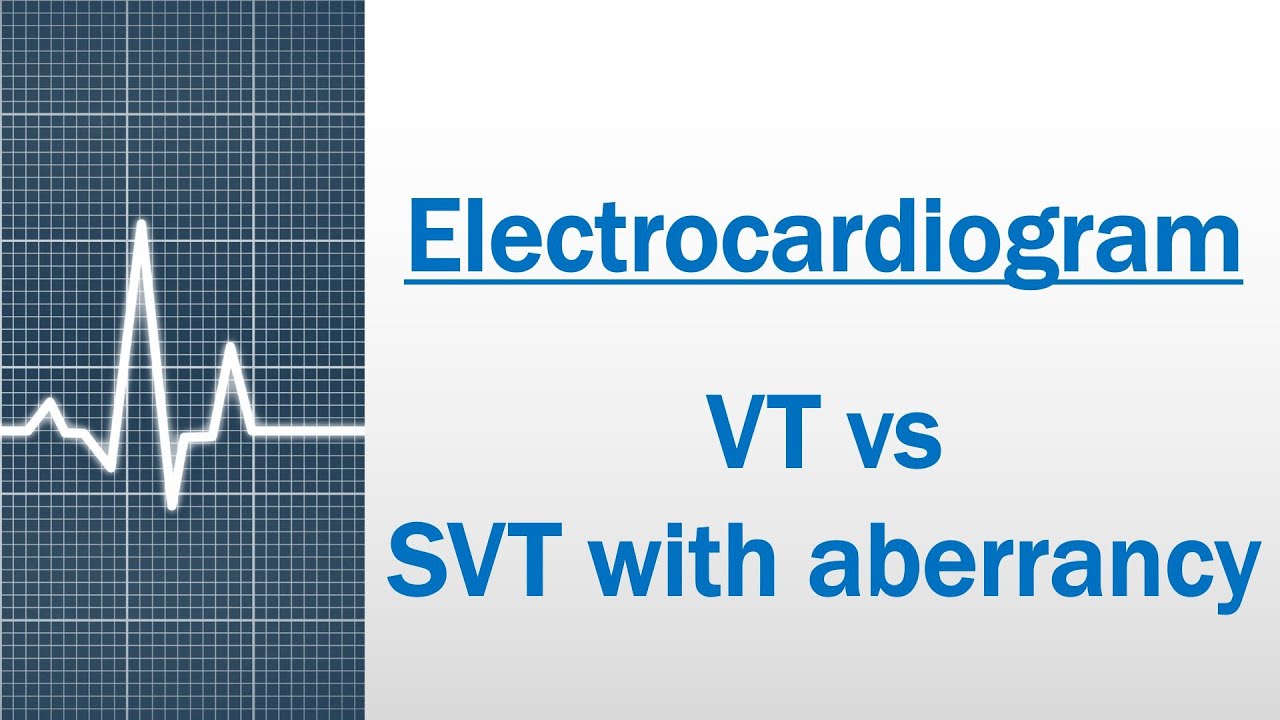 Electrocardiogram

VT vs
SVT with aberrancy